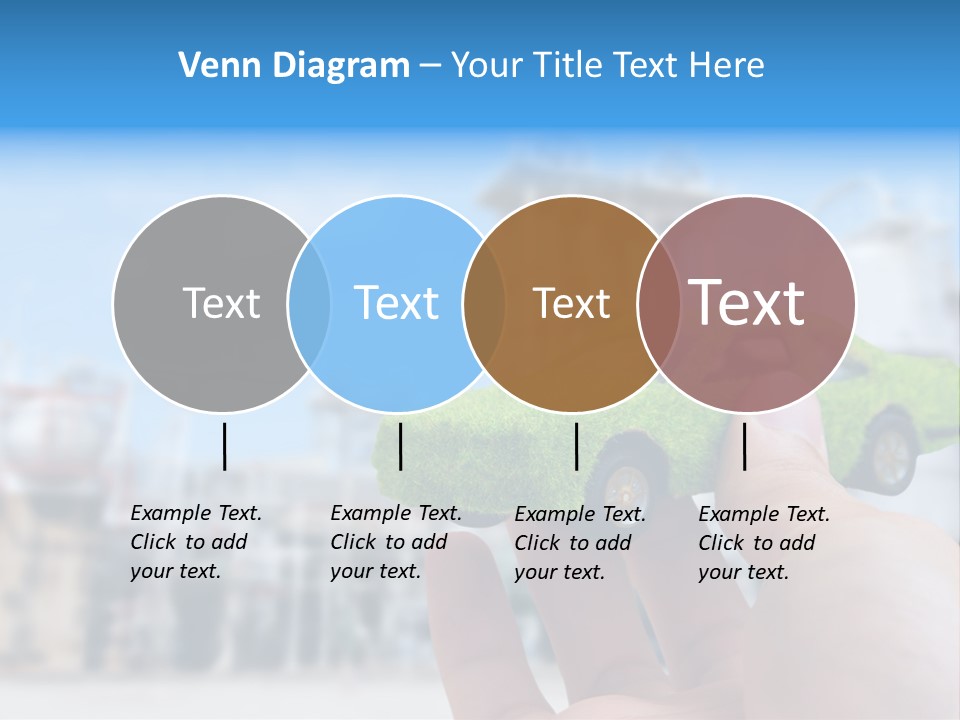 Venn Diagram – Your Title Text Here

Text

Text

Text

Text

Example Text. Click to add your text.

Example Text. Click to add your text.

Example Text. Click to add your text.

Example Text. Click to add your text.